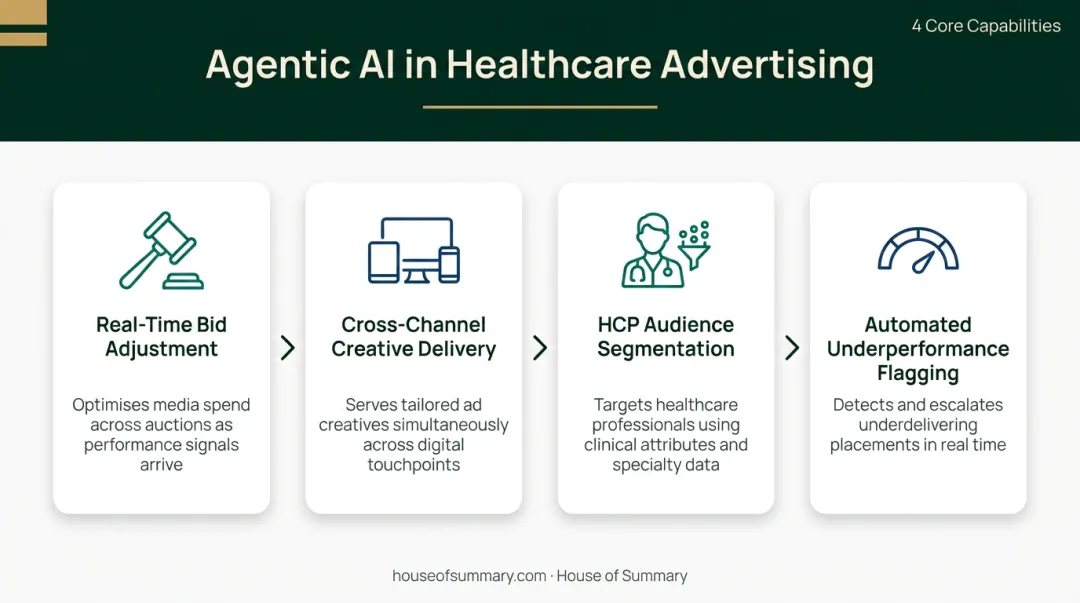 4 Core Capabilities

Agentic AI in Healthcare Advertising

Real-Time Bid Adjustment

Optimises media spend across auctions as performance signals arrive

Cross-Channel Creative Delivery

Serves tailored ad creatives simultaneously across digital touchpoints

HCP Audience Segmentation

Targets healthcare professionals using clinical attributes and specialty data

Automated Underperformance Flagging

Detects and escalates underdelivering placements in real time

houseofsummary.com · House of Summary